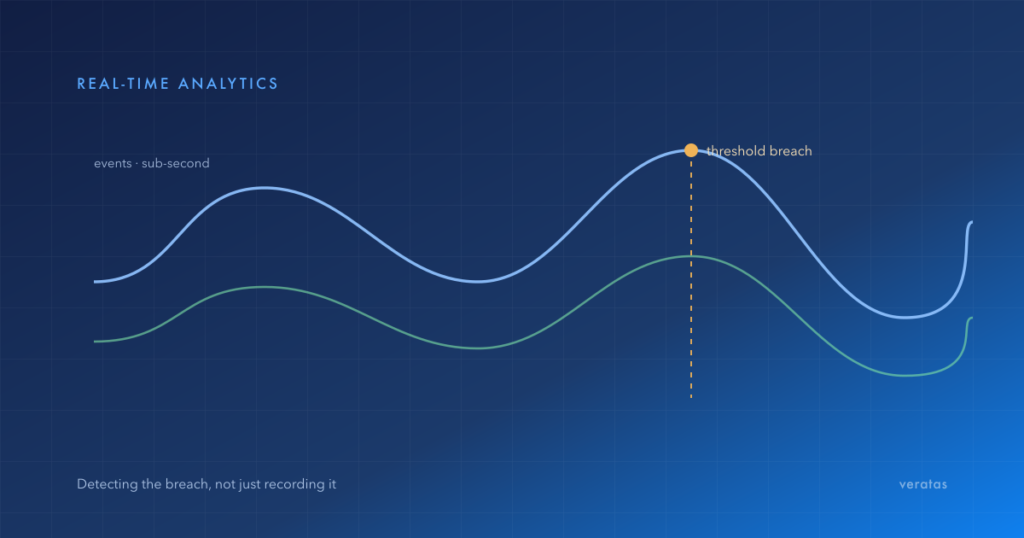 REAL-TIME ANALYTICS

events · sub-second

threshold breach

Detecting the breach, not just recording it

veratas